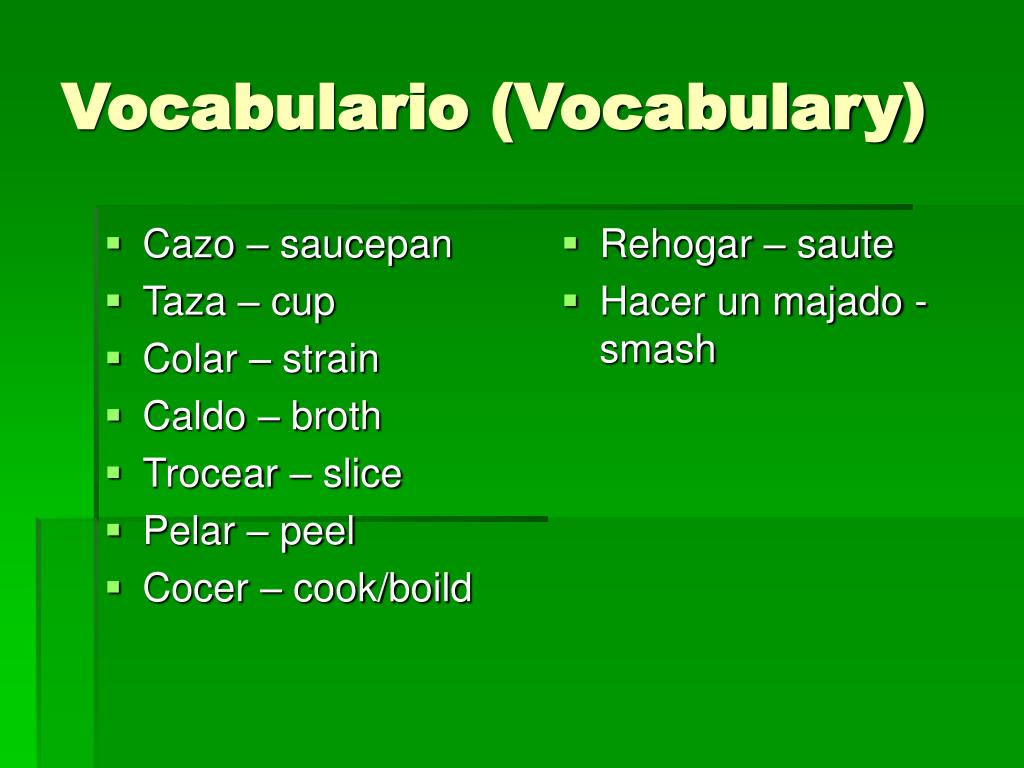 Vocabulario (Vocabulary)

- Cazo – saucepan
- Taza – cup
- Colar – strain
- Caldo – broth
- Trocear – slice
- Pelar – peel
- Cocer – cook/boild

- Rehogar – saute
- Hacer un majado - smash